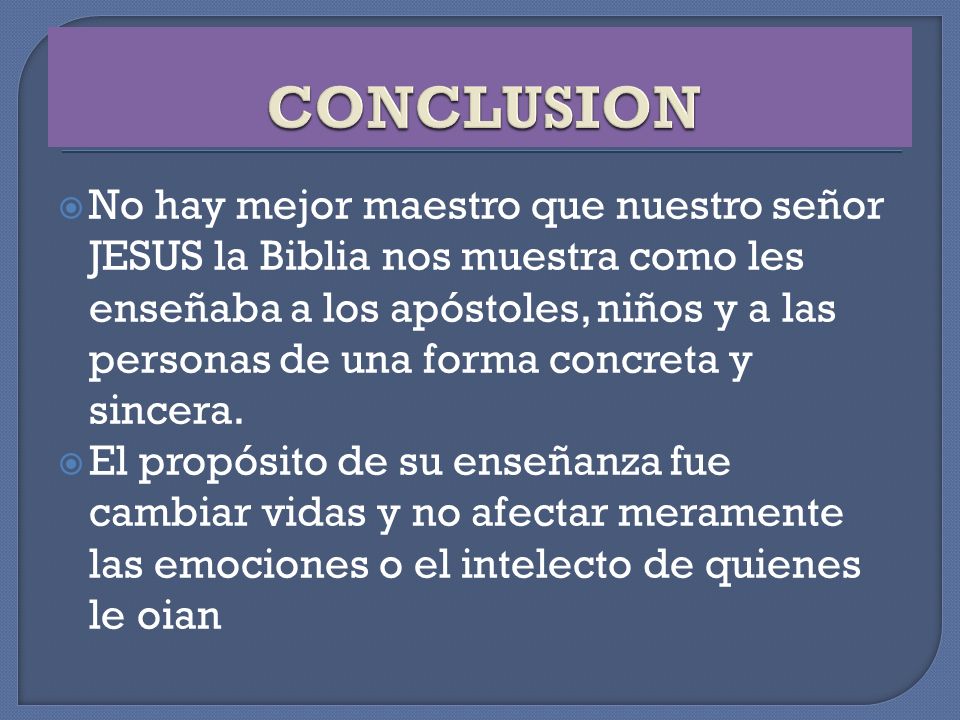 CONCLUSION

No hay mejor maestro que nuestro señor JESUS la Biblia nos muestra como les enseñaba a los apóstoles, niños y a las personas de una forma concreta y sincera.

El propósito de su enseñanza fue cambiar vidas y no afectar meramente las emociones o el intelecto de quienes le oian